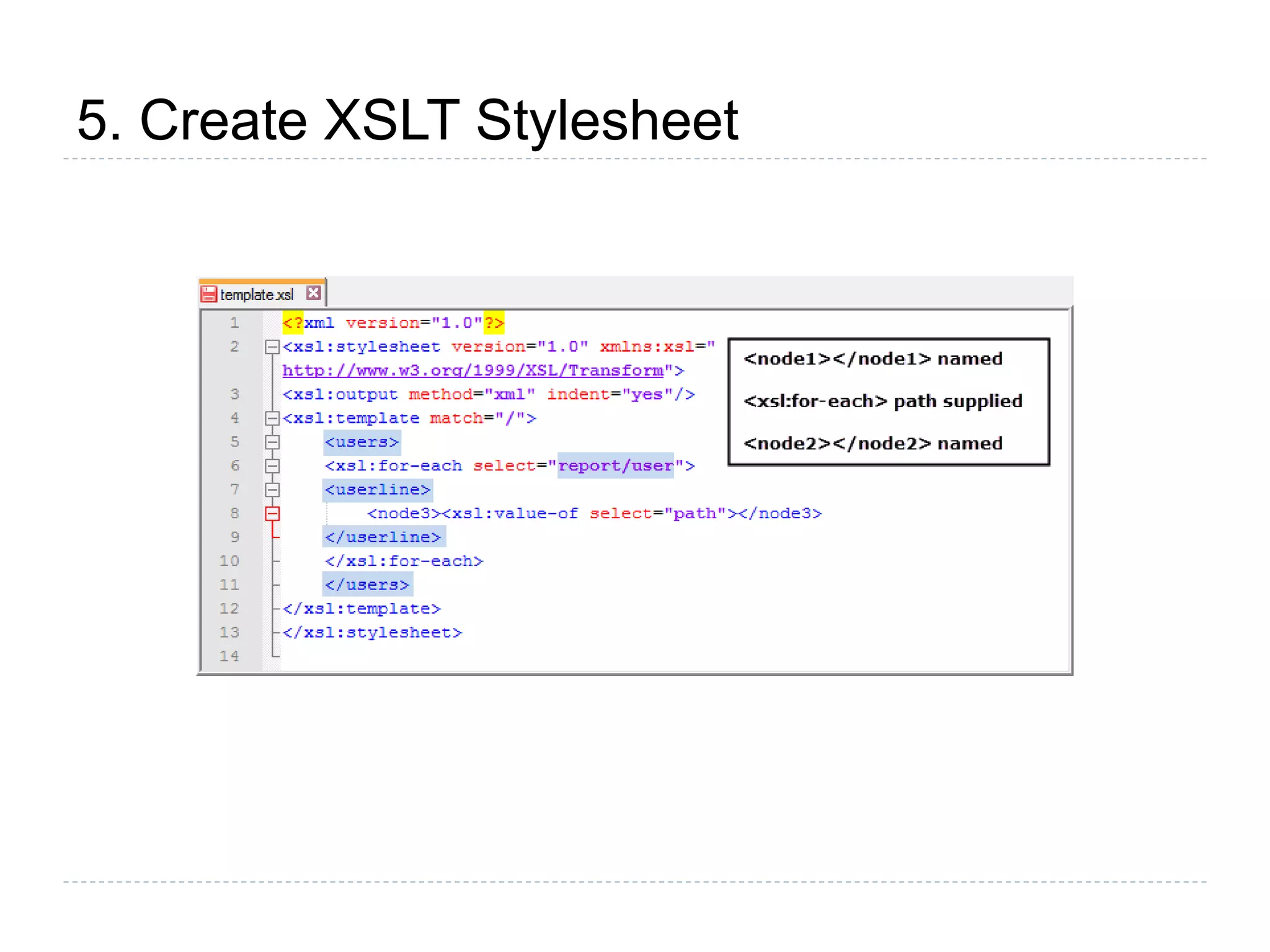 5. Create XSLT Stylesheet

template.xsl

1 <?xml version="1.0"?>
2 <xsl:stylesheet version="1.0" xmlns:xsl="
http://www.w3.org/1999/XSL/Transform">
3 <xsl:output method="xml" indent="yes"/>
4 <xsl:template match="/">
5 <users>
6 <xsl:for-each select="report/user">
7 <userline>
8 <node3><xsl:value-of select="path"></node3>
9 </userline>
10 </xsl:for-each>
11 </users>
12 </xsl:template>
13 </xsl:stylesheet>
14

<node1></node1> named

<xsl:for-each> path supplied

<node2></node2> named